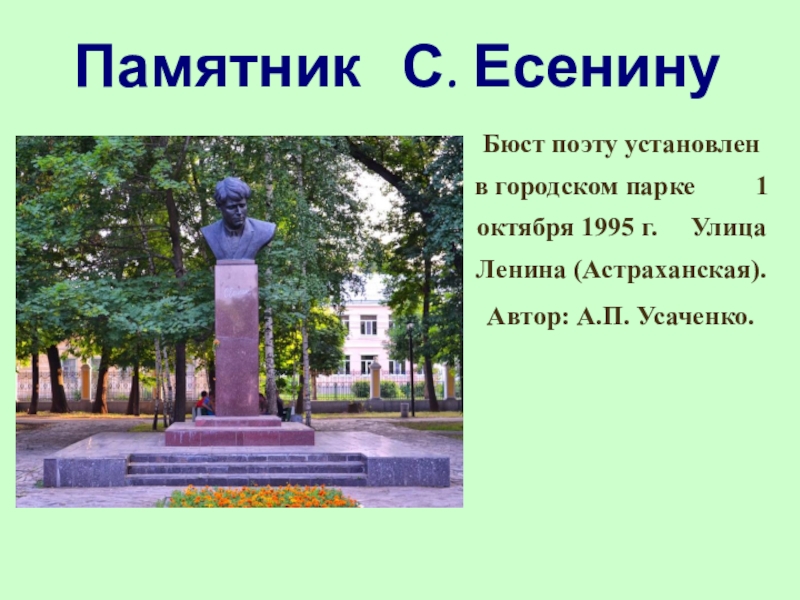 Памятник С. Есенину

Бюст поэту установлен в городском парке 1 октября 1995 г. Улица Ленина (Астраханская).

Автор: А.П. Усаченко.